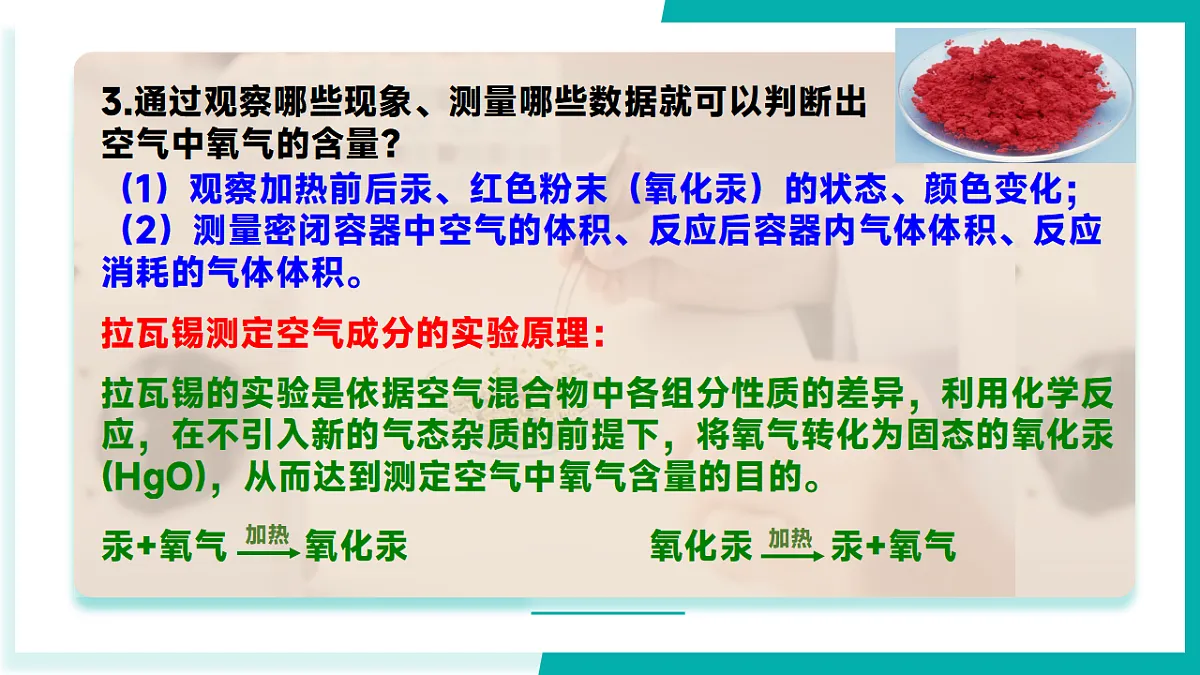 3.通过观察哪些现象、测量哪些数据就可以判断出空气中氧气的含量?

（1）观察加热前后汞、红色粉末（氧化汞）的状态、颜色变化;

（2）测量密闭容器中空气的体积、反应后容器内气体体积、反应消耗的气体体积。

拉瓦锡测定空气成分的实验原理:

拉瓦锡的实验是依据空气混合物中各组分性质的差异，利用化学反应，在不引入新的气态杂质的前提下，将氧气转化为固态的氧化汞(HgO)，从而达到测定空气中氧气含量的目的。

汞+氧气 $\xrightarrow{加热}$ 氧化汞

氧化汞 $\xrightarrow{加热}$ 汞+氧气